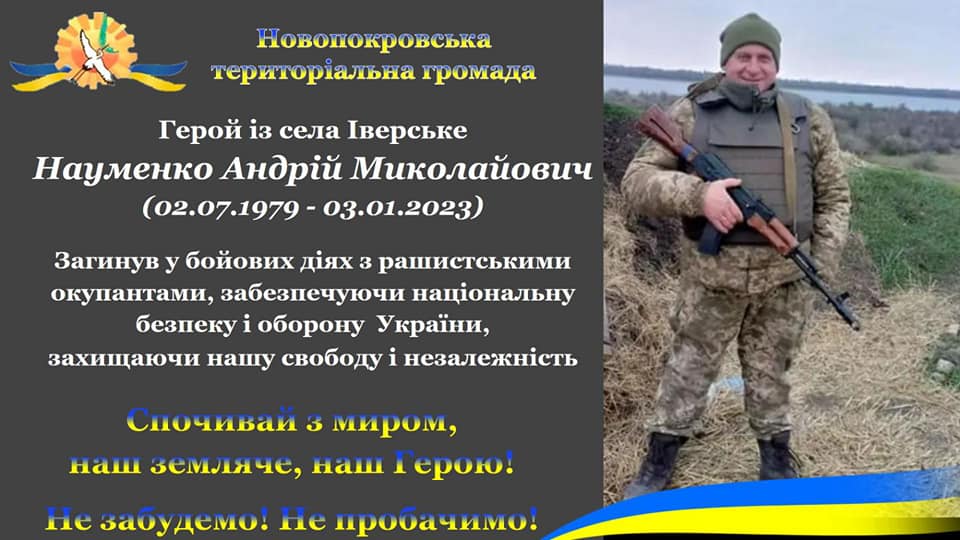 Новопокровська територіальна громада

Герой із села Іверське
Науменко Андрій Миколайович
(02.07.1979 - 03.01.2023)

Загинув у бойових діях з рашистськими окупантами, забезпечуючи національну безпеку і оборону України, захищаючи нашу свободу і незалежність

Спочивай з миром, наш земляче, наш Герою!

Не забудемо! Не пробачимо!